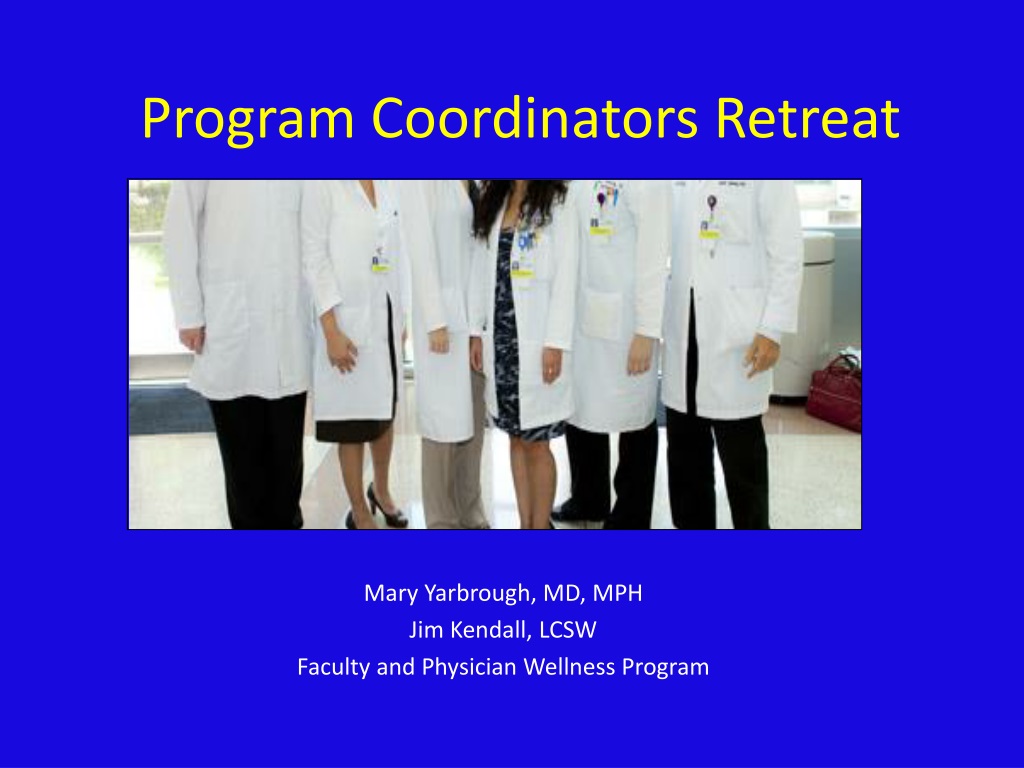 Program Coordinators Retreat

Mary Yarbrough, MD, MPH
Jim Kendall, LCSW
Faculty and Physician Wellness Program